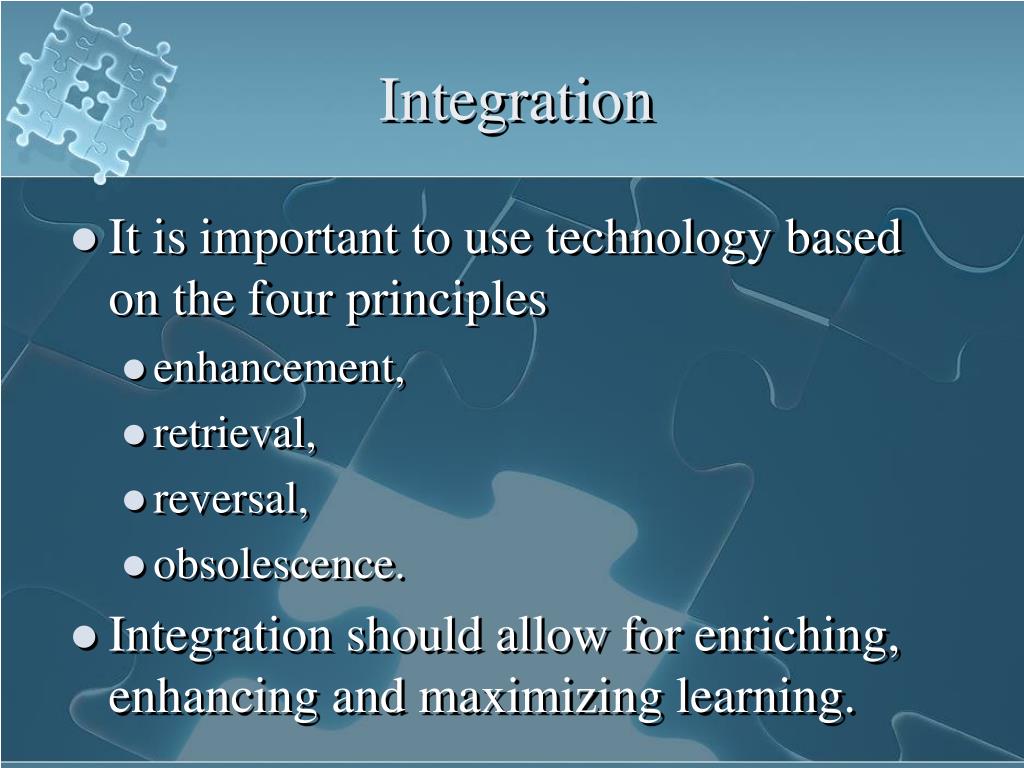 Integration

- It is important to use technology based on the four principles
  - enhancement,
  - retrieval,
  - reversal,
  - obsolescence.
- Integration should allow for enriching, enhancing and maximizing learning.